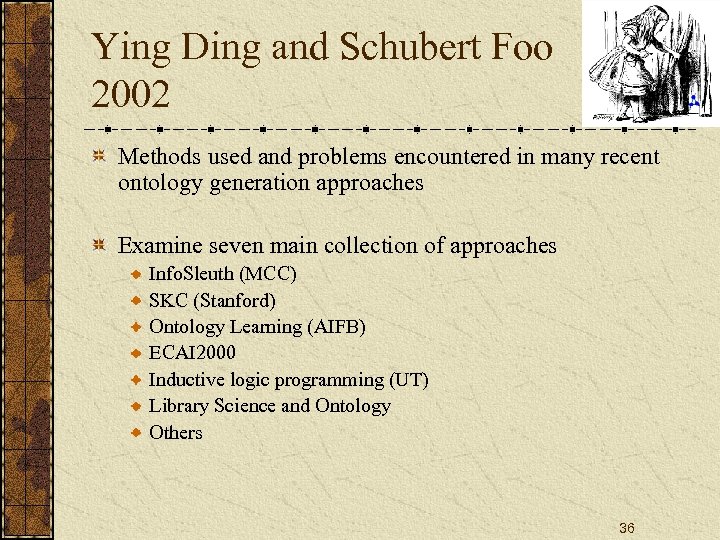 Ying Ding and Schubert Foo 2002

Methods used and problems encountered in many recent ontology generation approaches

Examine seven main collection of approaches
InfoSleuth (MCC)
SKC (Stanford)
Ontology Learning (AIFB)
ECAI2000
Inductive logic programming (UT)
Library Science and Ontology
Others

36